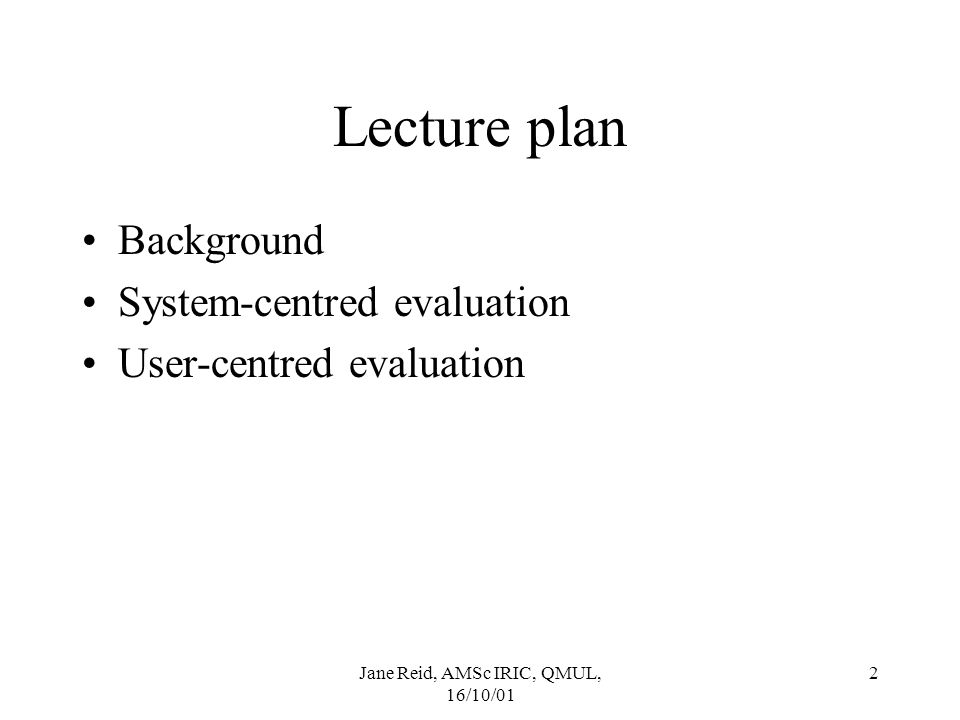 Lecture plan

• Background
• System-centred evaluation
• User-centred evaluation

Jane Reid, AMSc IRIC, QMUL, 16/10/01

2